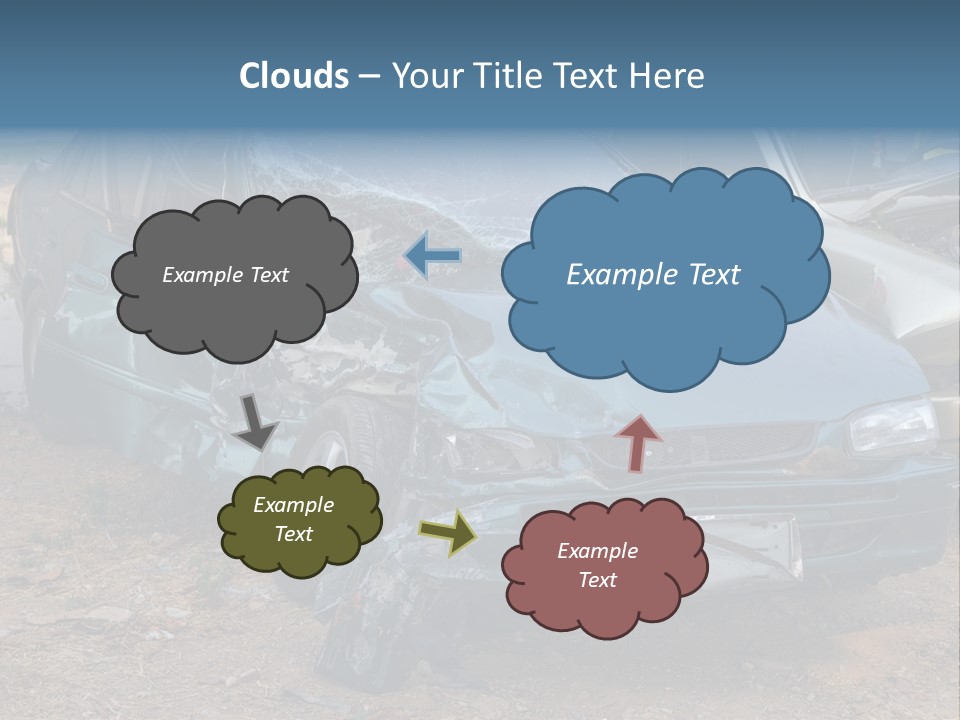 Clouds – Your Title Text Here

Example Text

Example Text

Example Text

Example Text